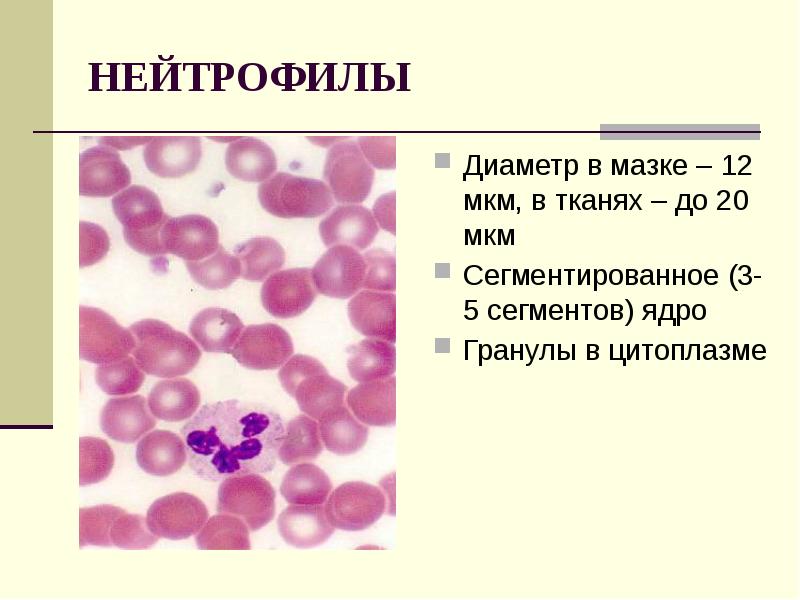 НЕЙТРОФИЛЫ

Диаметр в мазке – 12 мкм, в тканях – до 20 мкм

Сегментированное (3-5 сегментов) ядро

Гранулы в цитоплазме